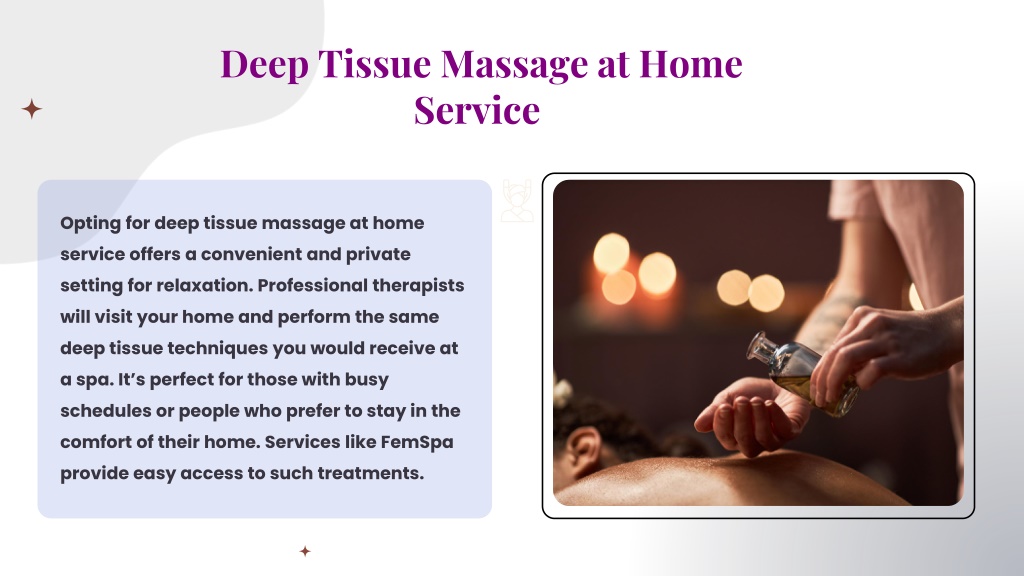 Deep Tissue Massage at Home Service

Opting for deep tissue massage at home service offers a convenient and private setting for relaxation. Professional therapists will visit your home and perform the same deep tissue techniques you would receive at a spa. It's perfect for those with busy schedules or people who prefer to stay in the comfort of their home. Services like FemSpa provide easy access to such treatments.